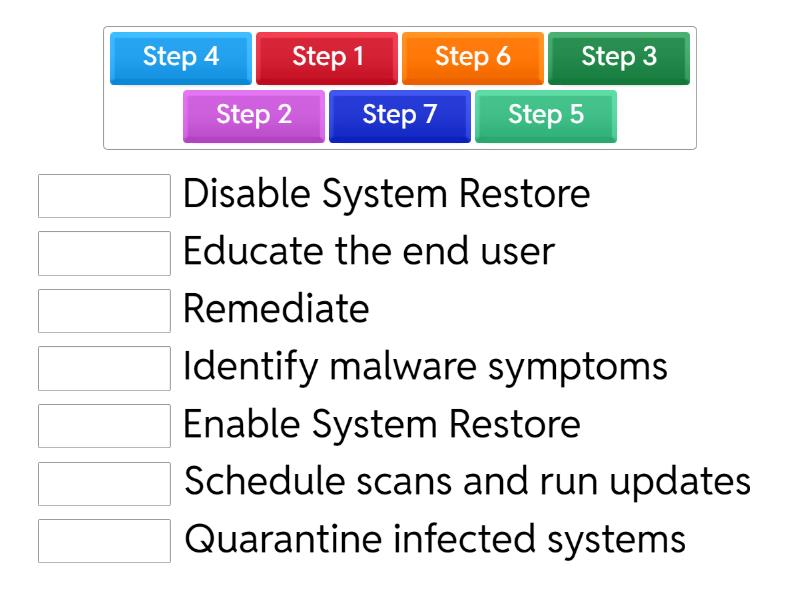 Step 4 Step 1 Step 6 Step 3
Step 2 Step 7 Step 5

Disable System Restore
Educate the end user
Remediate
Identify malware symptoms
Enable System Restore
Schedule scans and run updates
Quarantine infected systems